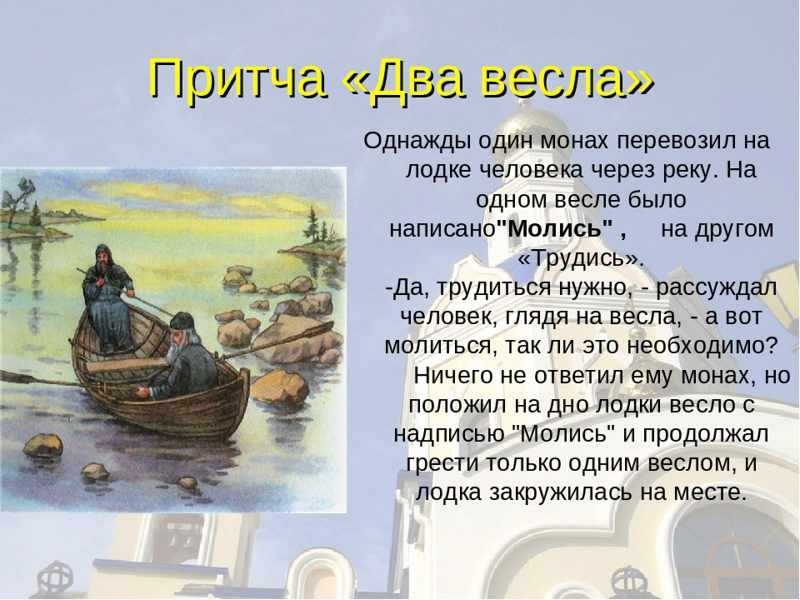 Притча «Два весла»

Однажды один монах перевозил на лодке человека через реку. На одном весле было написано"Молись" , на другом «Трудись».
-Да, трудиться нужно, - рассуждал человек, глядя на весла, - а вот молиться, так ли это необходимо?
Ничего не ответил ему монах, но положил на дно лодки весло с надписью "Молись" и продолжал грести только одним веслом, и лодка закружилась на месте.